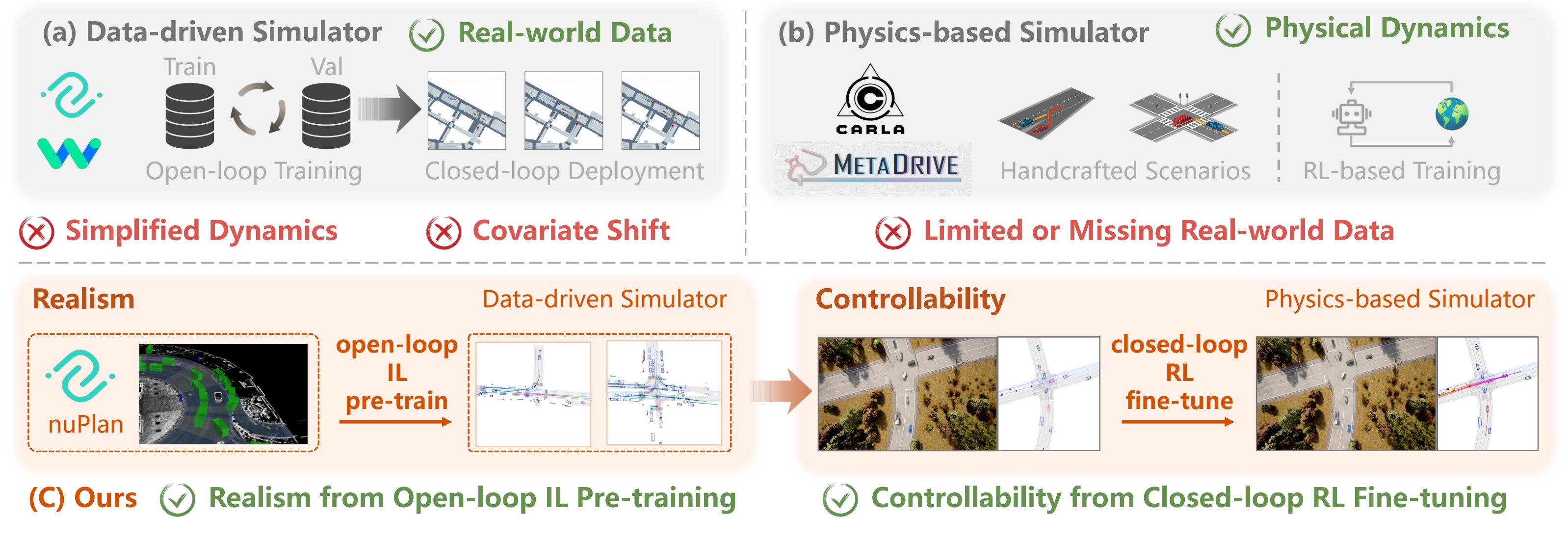 (a) Data-driven Simulator

Real-world Data

Train

Val

Open-loop Training

Closed-loop Deployment

Simplified Dynamics

Covariate Shift

(b) Physics-based Simulator

Physical Dynamics

CARLA

METADRIVE

Handcrafted Scenarios

RL-based Training

Limited or Missing Real-world Data

Realism

Data-driven Simulator

nuPlan

open-loop IL pre-train

Controllability

Physics-based Simulator

closed-loop RL fine-tune

(C) Ours

Realism from Open-loop IL Pre-training

Controllability from Closed-loop RL Fine-tuning